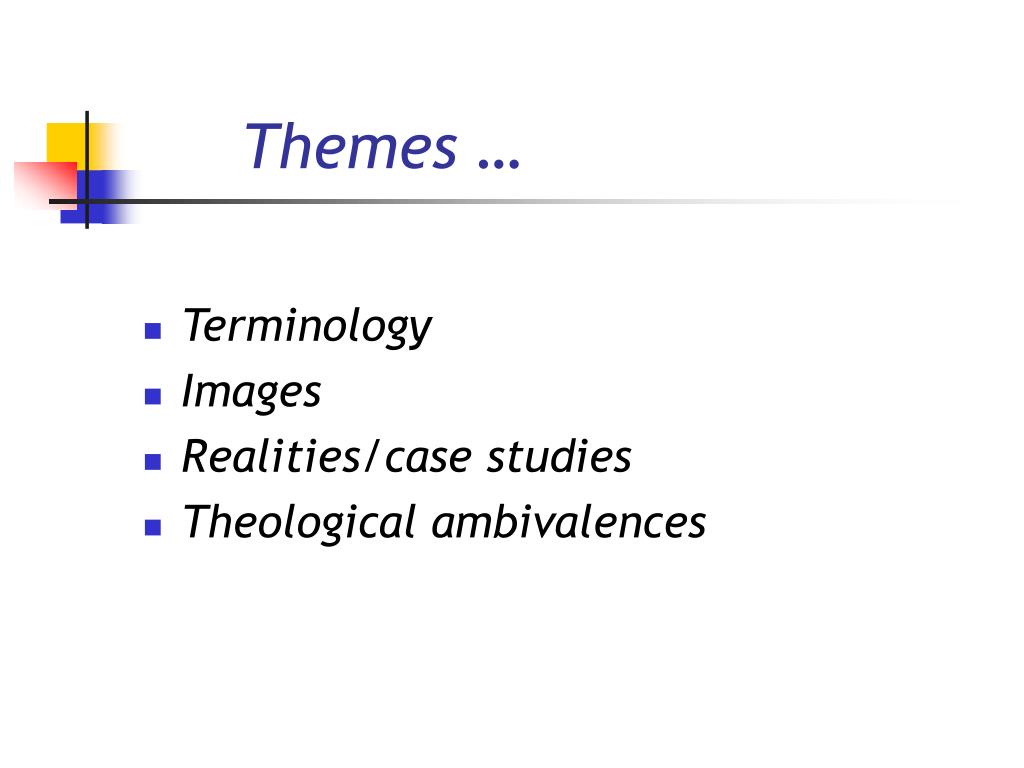 Themes …

- Terminology
- Images
- Realities/case studies
- Theological ambivalences